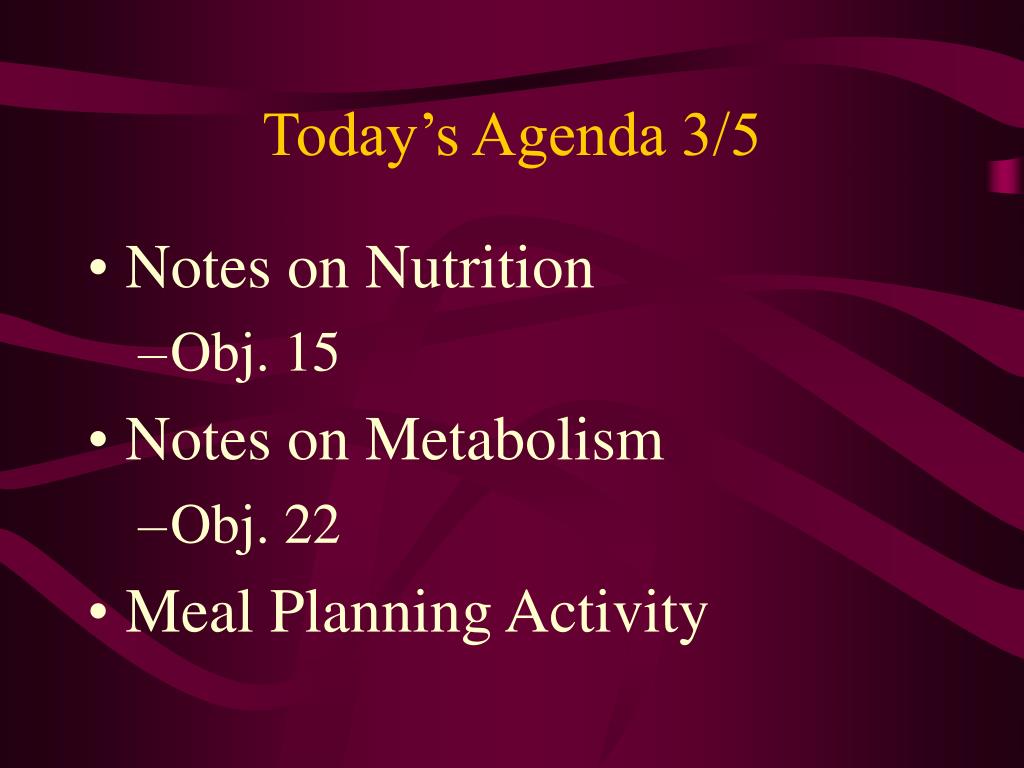 Today’s Agenda 3/5

• Notes on Nutrition
–Obj. 15
• Notes on Metabolism
–Obj. 22
• Meal Planning Activity